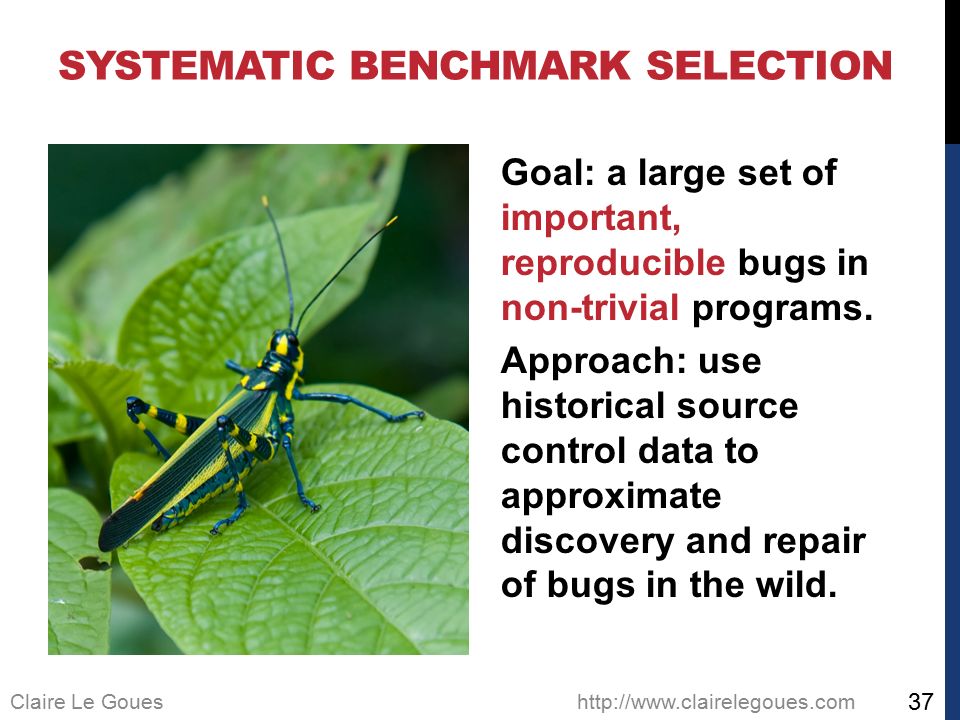 SYSTEMATIC BENCHMARK SELECTION

Goal: a large set of important, reproducible bugs in non-trivial programs.

Approach: use historical source control data to approximate discovery and repair of bugs in the wild.

Claire Le Goues

http://www.clairelegoues.com

37